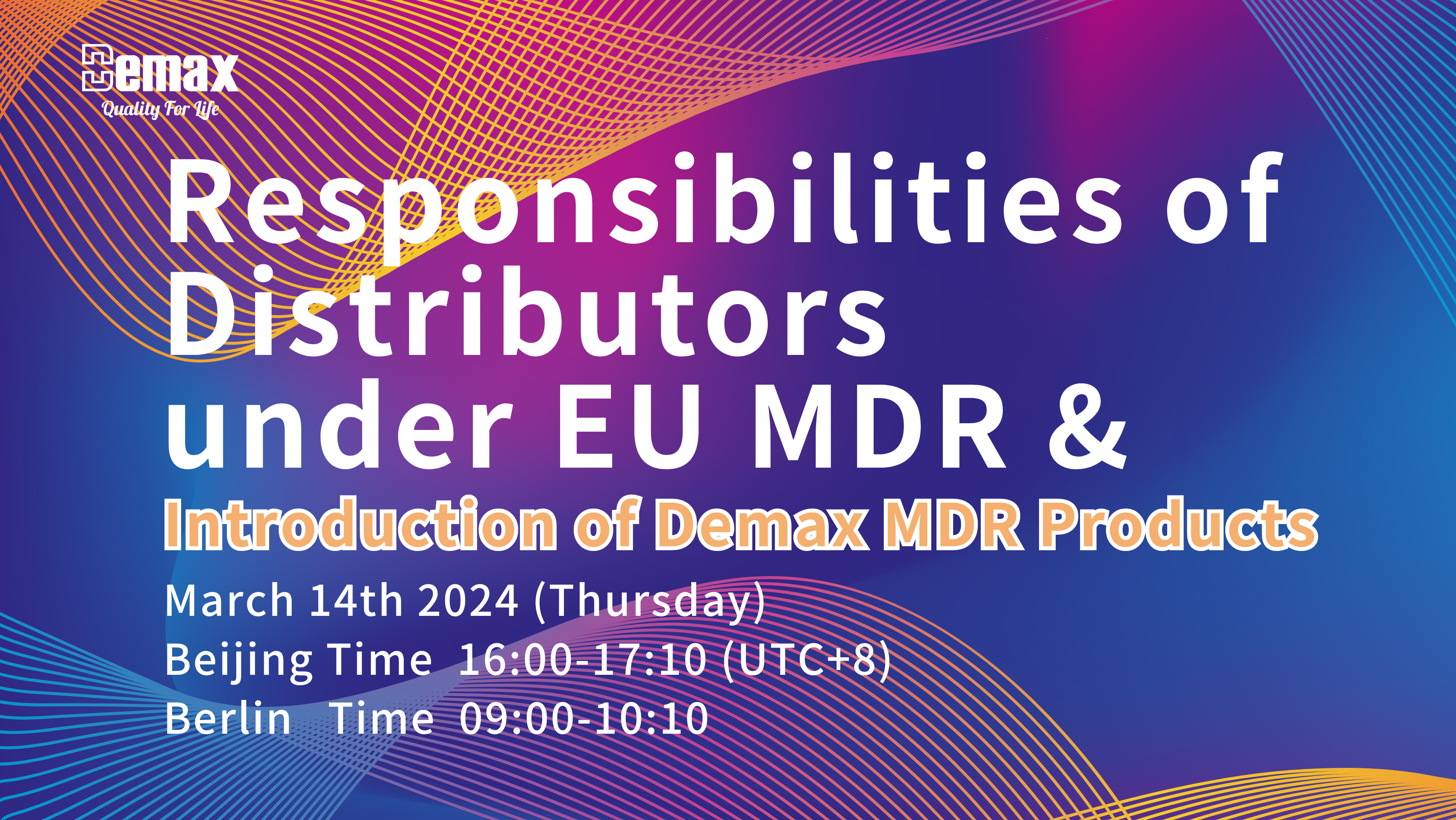 Demax
Quality For Life

Responsibilities of Distributors under EU MDR &

Introduction of Demax MDR Products

March 14th 2024 (Thursday)
Beijing Time 16:00-17:10 (UTC+8)
Berlin Time 09:00-10:10